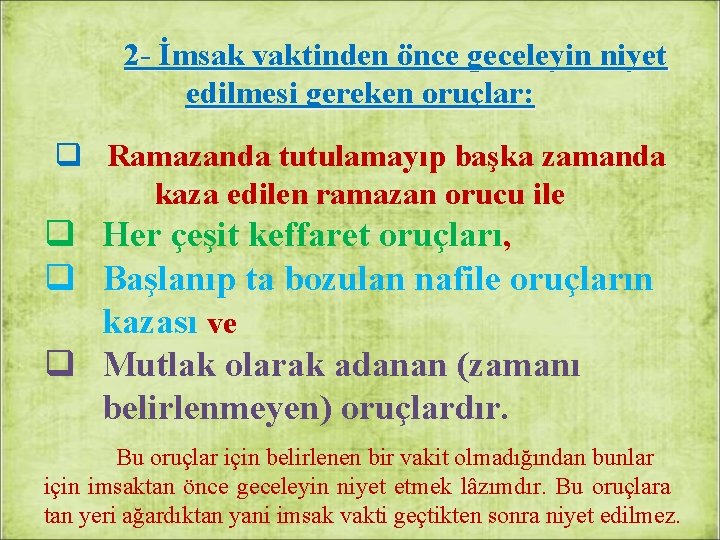 2- İmsak vaktinden önce geceleyin niyet edilmesi gereken oruçlar:

❑ Ramazanda tutulamayıp başka zamanda kaza edilen ramazan orucu ile

❑ Her çeşit keffaret oruçları,

❑ Başlanıp ta bozulan nafile oruçların kazası ve

❑ Mutlak olarak adanan (zamanı belirlenmeyen) oruçlardır.

Bu oruçlar için belirlenen bir vakit olmadığından bunlar için imsaktan önce geceleyin niyet etmek lâzımdır. Bu oruçlara tan yeri ağardıktan yani imsak vakti geçtikten sonra niyet edilmez.